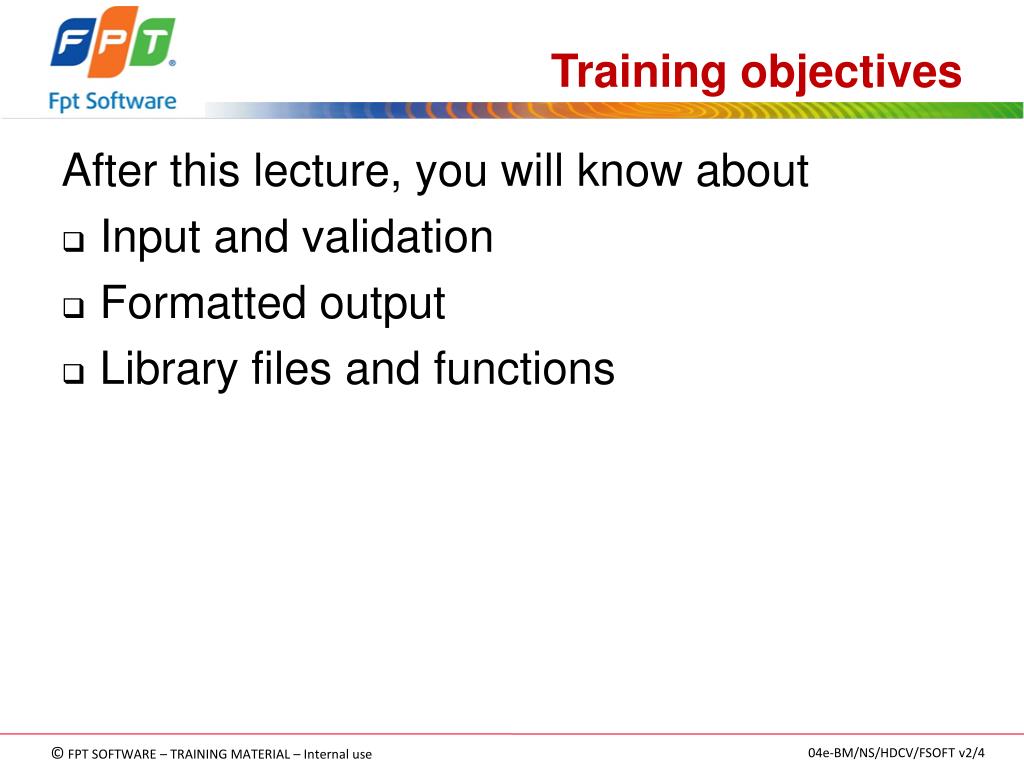 FPT®
Fpt Software

Training objectives

After this lecture, you will know about

❑ Input and validation
❑ Formatted output
❑ Library files and functions

© FPT SOFTWARE – TRAINING MATERIAL – Internal use

04e-BM/NS/HDCV/FSOFT v2/4